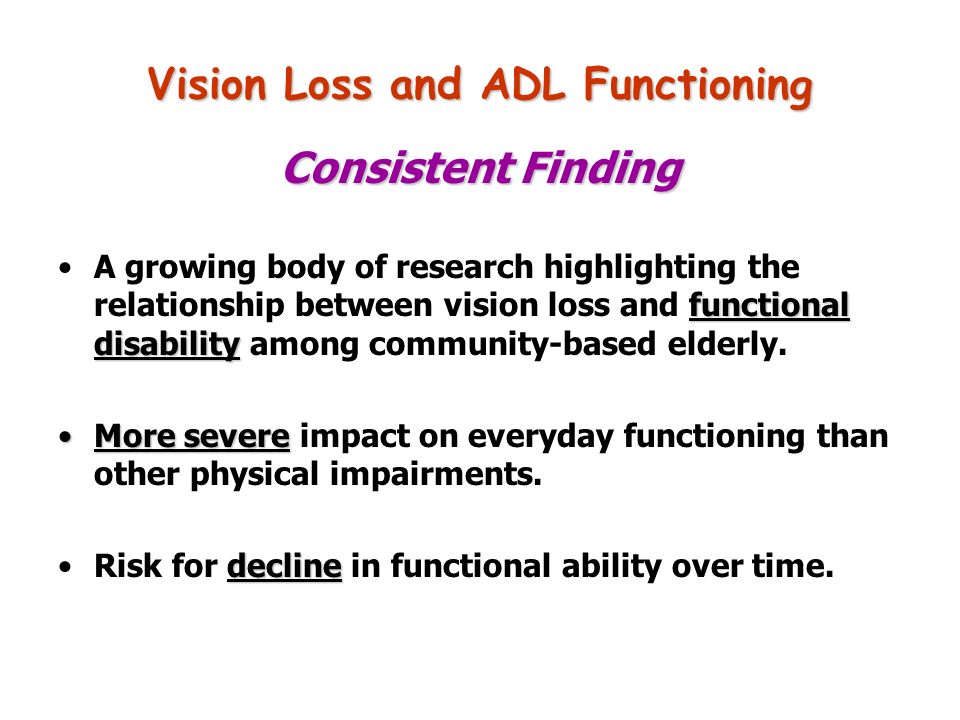 Vision Loss and ADL Functioning

Consistent Finding

• A growing body of research highlighting the relationship between vision loss and functional disability among community-based elderly.

• More severe impact on everyday functioning than other physical impairments.

• Risk for decline in functional ability over time.